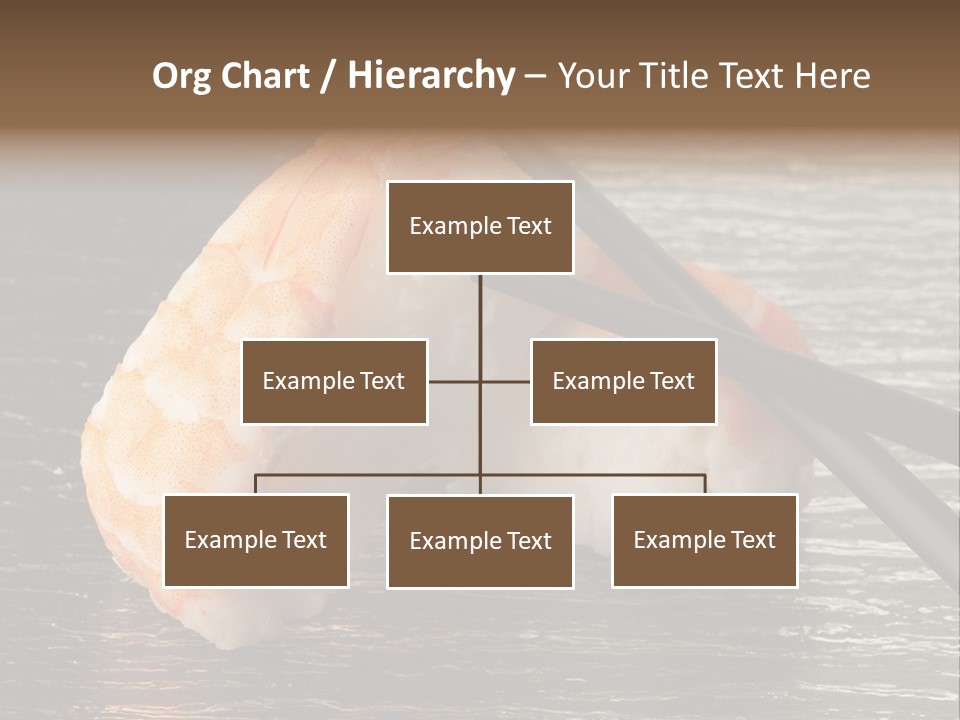 Org Chart / Hierarchy – Your Title Text Here

Example Text

Example Text

Example Text

Example Text

Example Text

Example Text